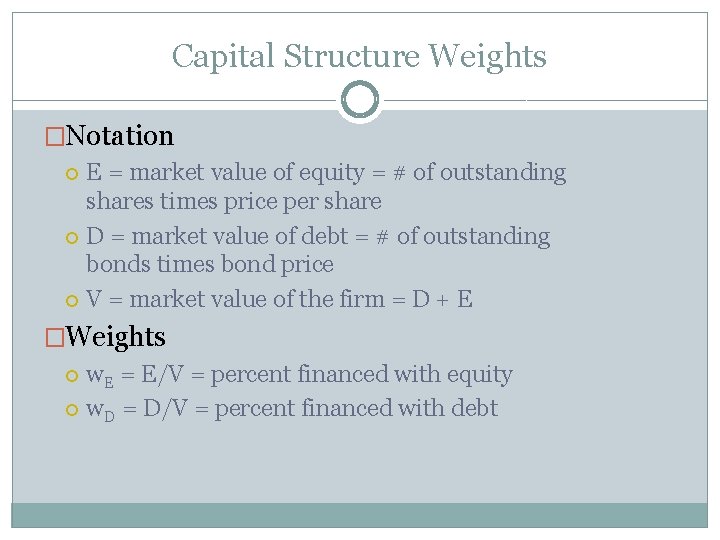 Capital Structure Weights

Notation

E = market value of equity = # of outstanding shares times price per share

D = market value of debt = # of outstanding bonds times bond price

V = market value of the firm = D + E

Weights

$w_E$ = E/V = percent financed with equity

$w_D$ = D/V = percent financed with debt